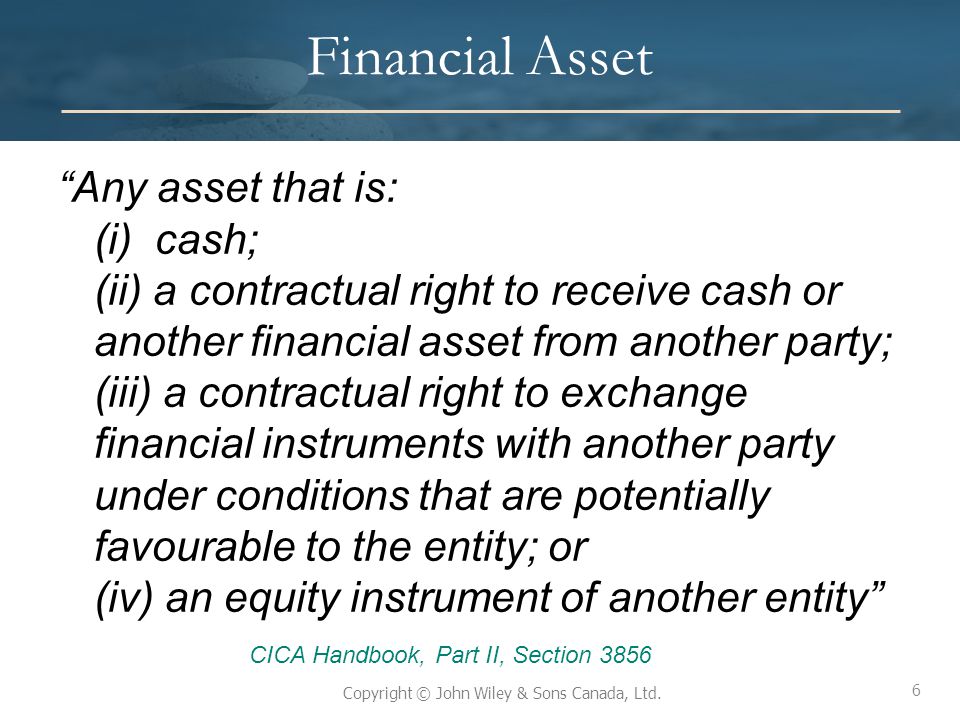 Financial Asset

“Any asset that is:
(i) cash;
(ii) a contractual right to receive cash or another financial asset from another party;
(iii) a contractual right to exchange financial instruments with another party under conditions that are potentially favourable to the entity; or
(iv) an equity instrument of another entity”

CICA Handbook, Part II, Section 3856

Copyright © John Wiley & Sons Canada, Ltd.

6